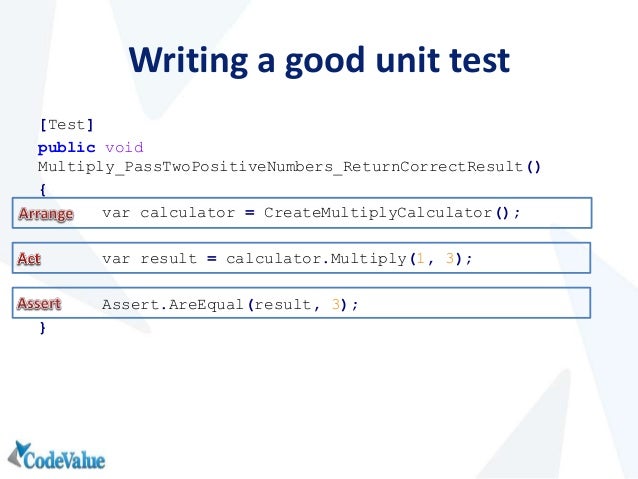 Writing a good unit test

[Test]
public void
Multiply_PassTwoPositiveNumbers_ReturnCorrectResult()
{

Arrange var calculator = CreateMultiplyCalculator();

Act var result = calculator.Multiply(1, 3);

Assert Assert.AreEqual(result, 3);

}

CodeValue